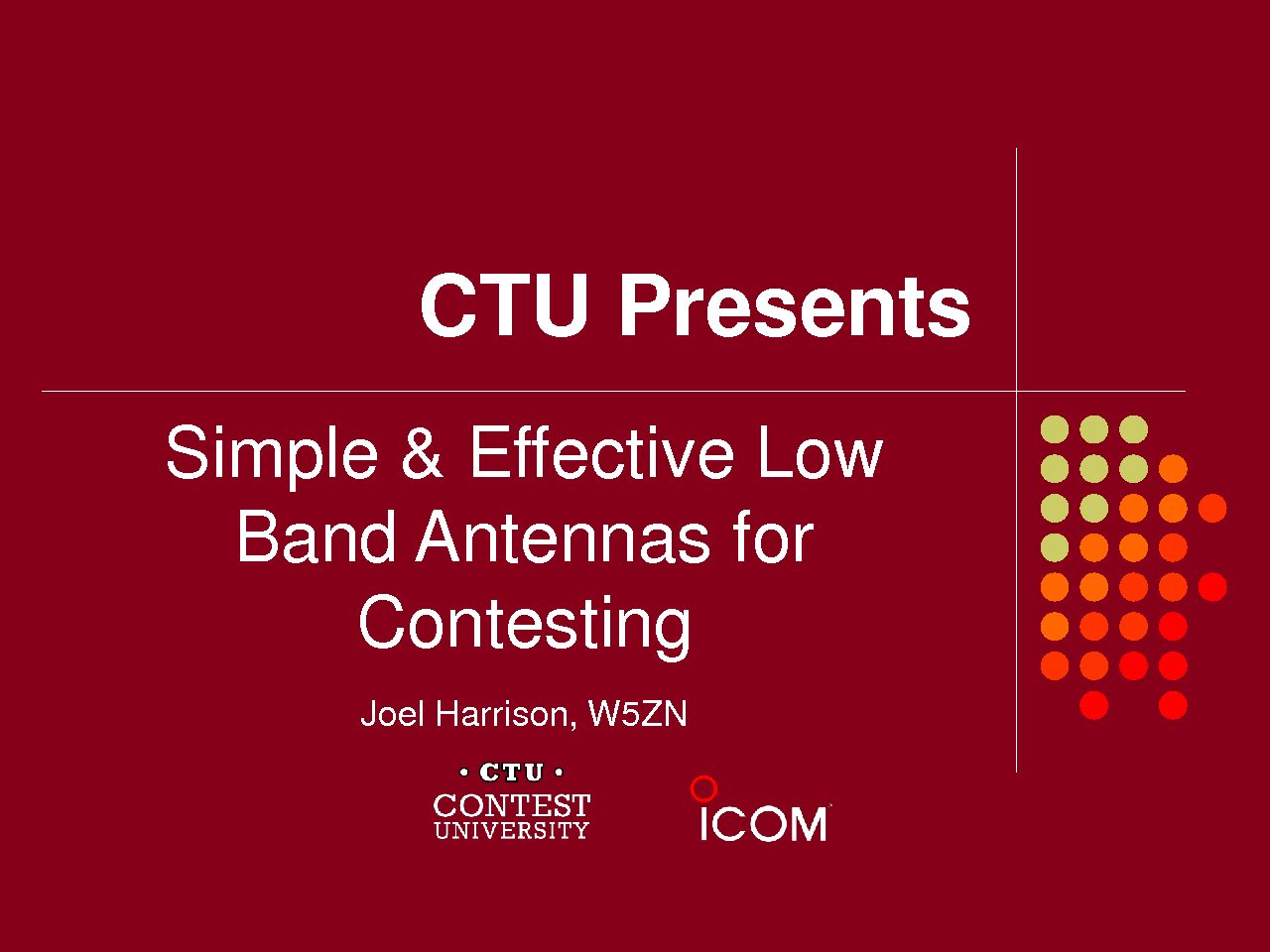 CTU Presents

Simple & Effective Low Band Antennas for Contesting

Joel Harrison, W5ZN

• CTU •
CONTEST
UNIVERSITY

ICOM